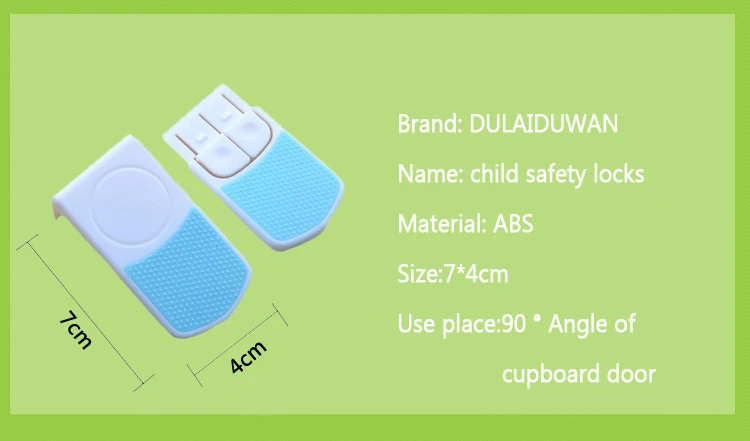 7cm

4cm

Brand: DULAIDUWAN

Name: child safety locks

Material: ABS

Size:7*4cm

Use place:90 ° Angle of cupboard door